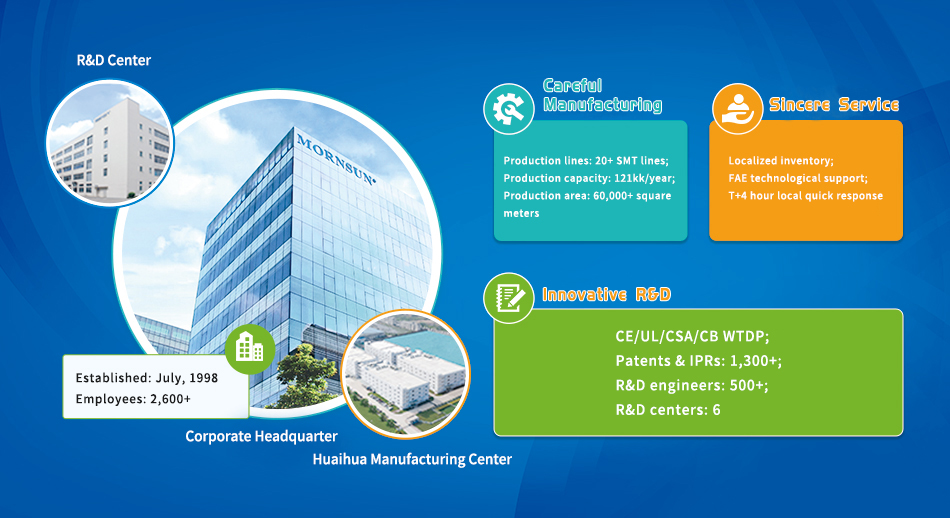 R&D Center

MORNSUN

Established: July, 1998
Employees: 2,600+

Corporate Headquarter

Huaihua Manufacturing Center

Careful Manufacturing

Production lines: 20+ SMT lines;
Production capacity: 121kk/year;
Production area: 60,000+ square meters

Sincere Service

Localized inventory;
FAE technological support;
T+4 hour local quick response

Innovative R&D

CE/UL/CSA/CB WTDP;
Patents & IPRs: 1,300+;
R&D engineers: 500+;
R&D centers: 6